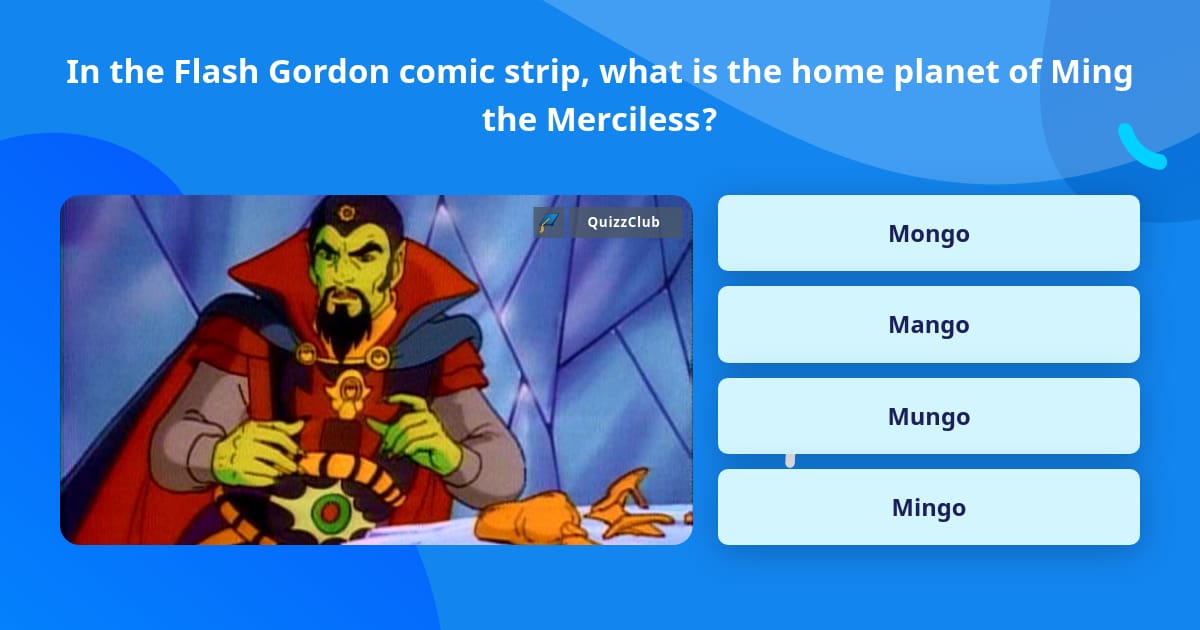 In the Flash Gordon comic strip, what is the home planet of Ming the Merciless?

QuizzClub

Mongo

Mango

Mungo

Mingo